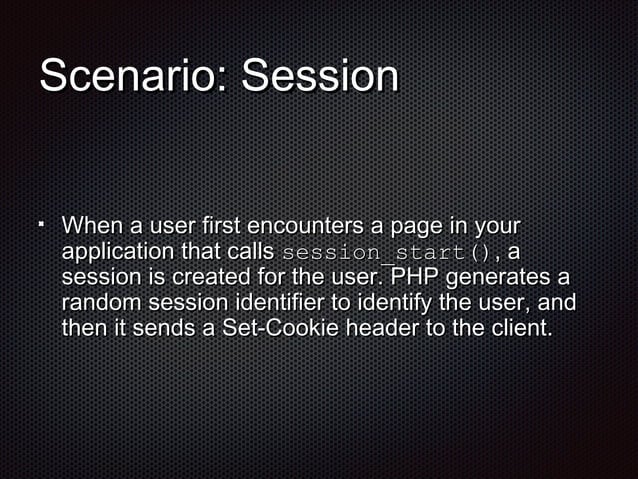 Scenario: Session

▪ When a user first encounters a page in your application that calls session_start(), a session is created for the user. PHP generates a random session identifier to identify the user, and then it sends a Set-Cookie header to the client.